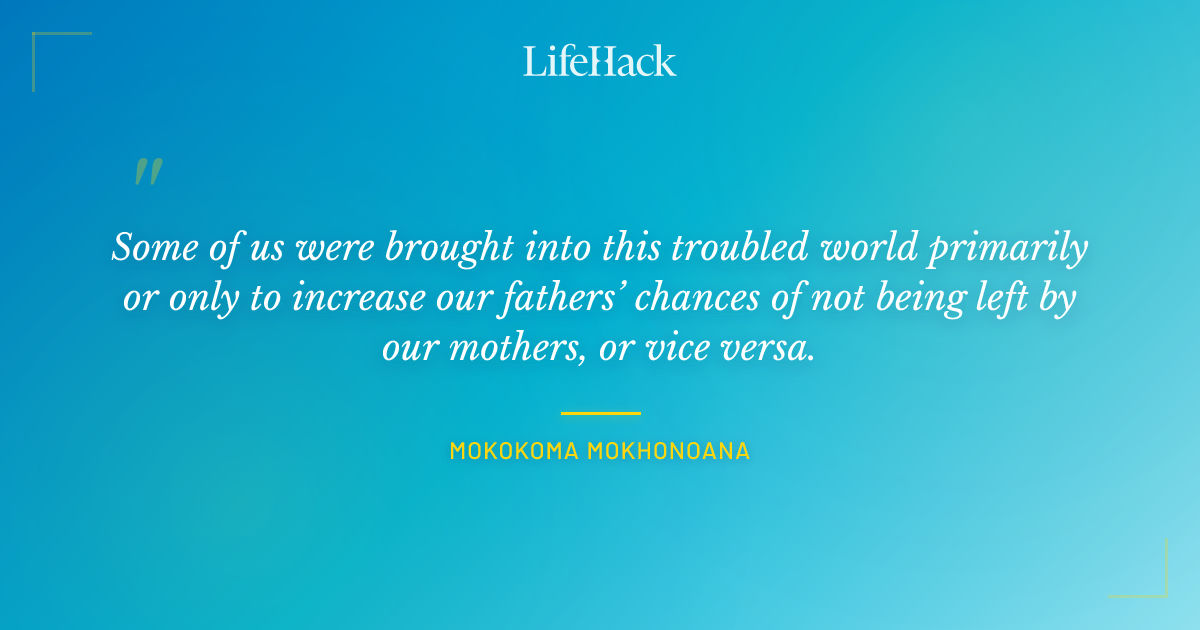 LifeHack

"

Some of us were brought into this troubled world primarily or only to increase our fathers' chances of not being left by our mothers, or vice versa.

MOKOKOMA MOKHONOANA